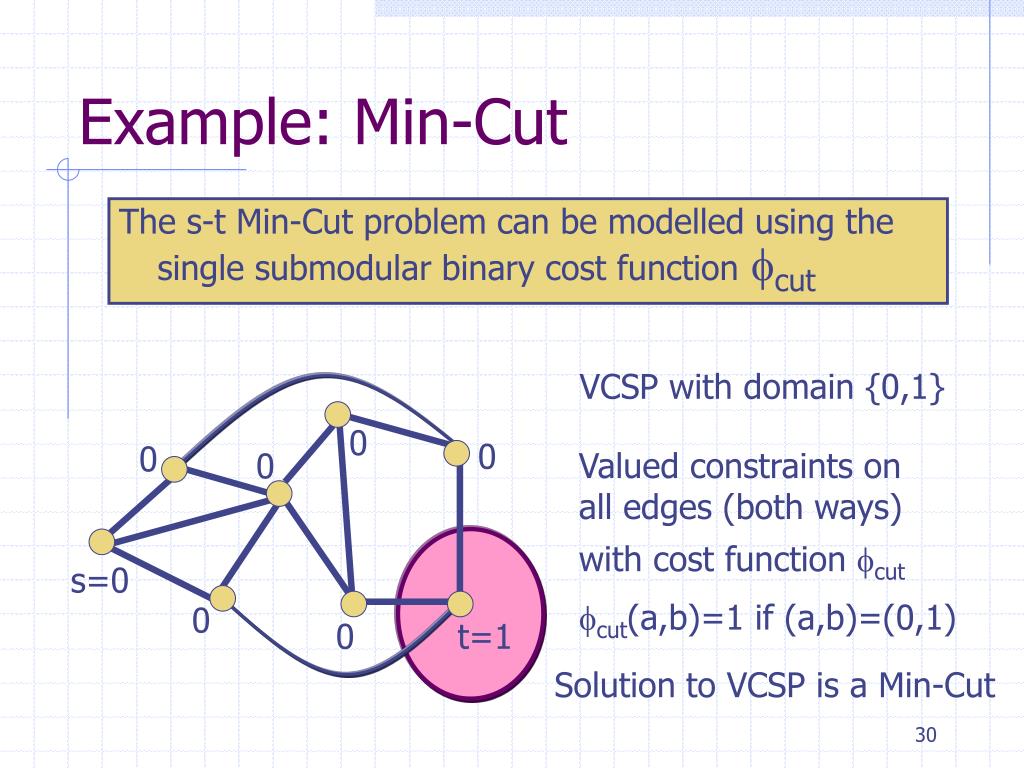 Example: Min-Cut

The s-t Min-Cut problem can be modelled using the single submodular binary cost function $\phi_{cut}$

0 0 0 0

s=0

0 0 t=1

VCSP with domain {0,1}

Valued constraints on all edges (both ways)

with cost function $\phi_{cut}$

$\phi_{cut}$(a,b)=1 if (a,b)=(0,1)

Solution to VCSP is a Min-Cut

30